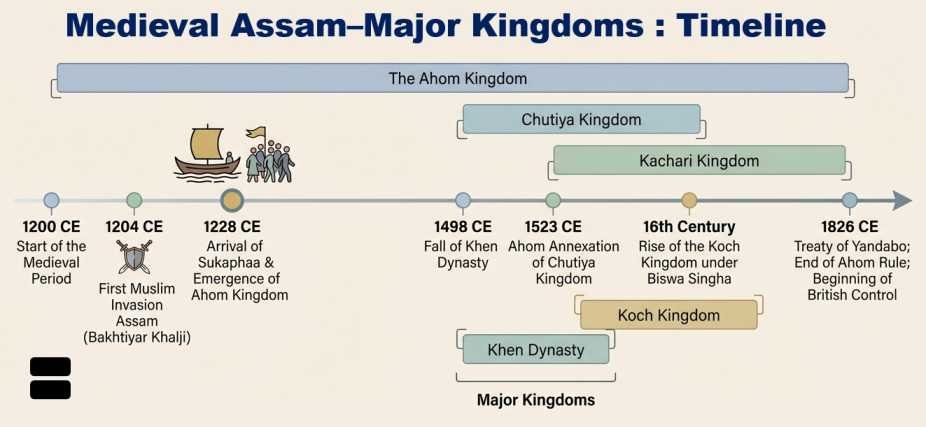 Medieval Assam–Major Kingdoms : Timeline

The Ahom Kingdom

Chutiya Kingdom

Kachari Kingdom

1200 CE
Start of the Medieval Period

1204 CE
First Muslim Invasion Assam (Bakhtiyar Khalji)

1228 CE
Arrival of Sukaphaa & Emergence of Ahom Kingdom

1498 CE
Fall of Khen Dynasty

1523 CE
Ahom Annexation of Chutiya Kingdom

16th Century
Rise of the Koch Kingdom under Biswa Singha

1826 CE
Treaty of Yandabo; End of Ahom Rule; Beginning of British Control

Koch Kingdom

Khen Dynasty

Major Kingdoms